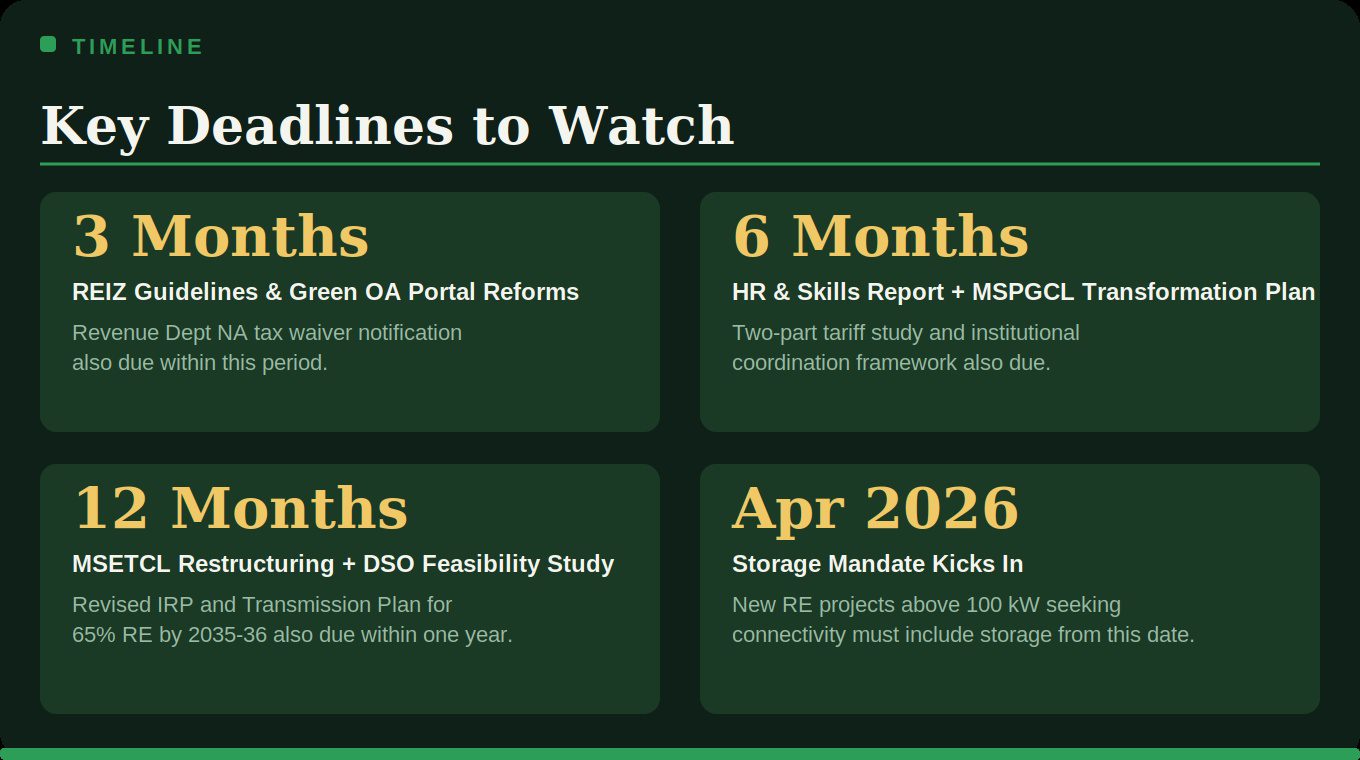 TIMELINE

Key Deadlines to Watch

3 Months

REIZ Guidelines & Green OA Portal Reforms

Revenue Dept NA tax waiver notification also due within this period.

6 Months

HR & Skills Report + MSPGCL Transformation Plan

Two-part tariff study and institutional coordination framework also due.

12 Months

MSETCL Restructuring + DSO Feasibility Study

Revised IRP and Transmission Plan for 65% RE by 2035-36 also due within one year.

Apr 2026

Storage Mandate Kicks In

New RE projects above 100 kW seeking connectivity must include storage from this date.